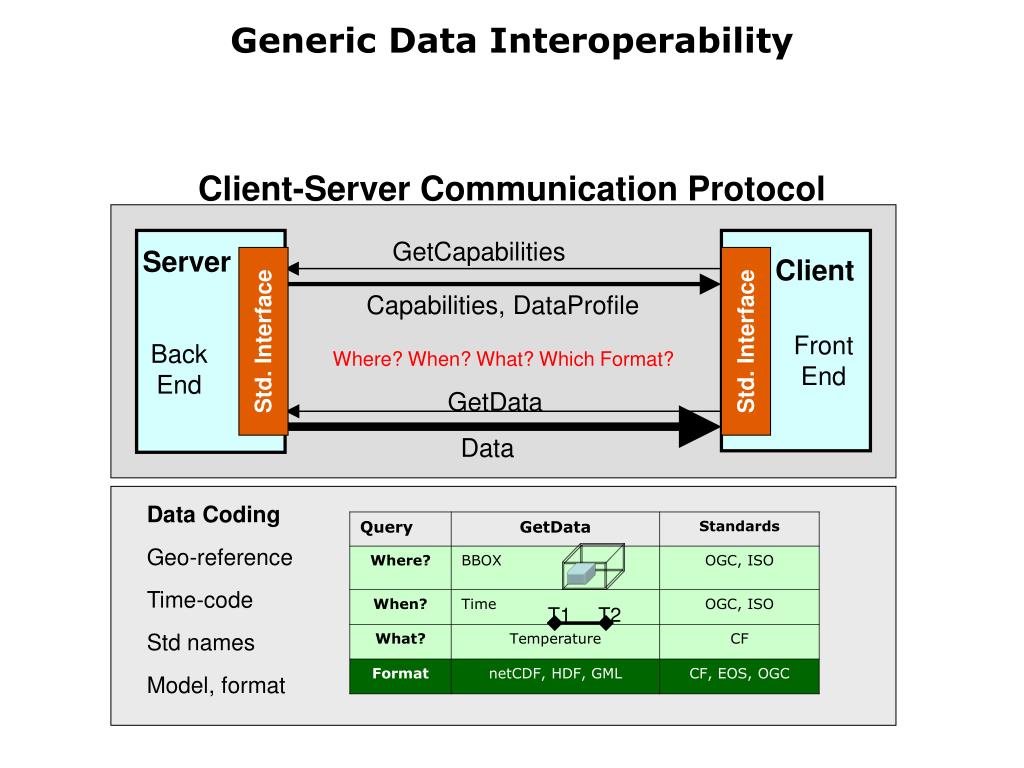 Generic Data Interoperability

Client-Server Communication Protocol

Server

Back End

Std. Interface

GetCapabilities

Capabilities, DataProfile

Where? When? What? Which Format?

GetData

Data

Std. Interface

Client

Front End

Data Coding

Geo-reference

Time-code

Std names

Model, format

| Query | GetData | Standards |
|---|---|---|
| Where? | BBOX | OGC, ISO |
| When? | Time T1 T2 | OGC, ISO |
| What? | Temperature | CF |
| Format | netCDF, HDF, GML | CF, EOS, OGC |